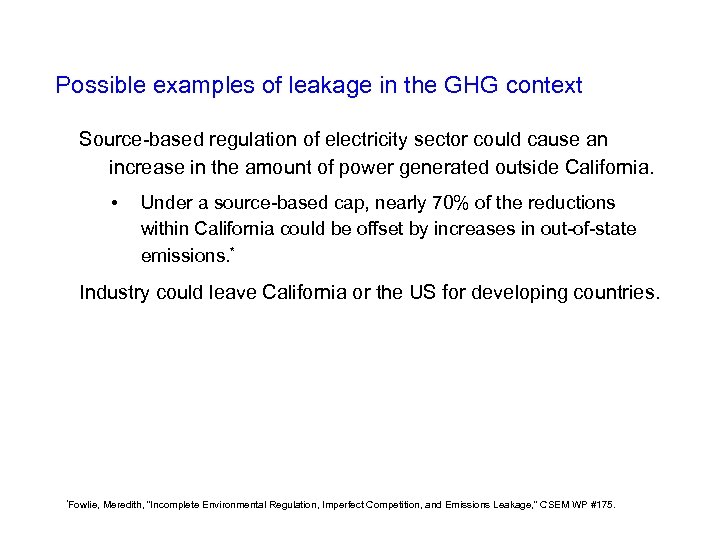 Possible examples of leakage in the GHG context

Source-based regulation of electricity sector could cause an increase in the amount of power generated outside California.

• Under a source-based cap, nearly 70% of the reductions within California could be offset by increases in out-of-state emissions.*

Industry could leave California or the US for developing countries.

*Fowlie, Meredith, "Incomplete Environmental Regulation, Imperfect Competition, and Emissions Leakage," CSEM WP #175.